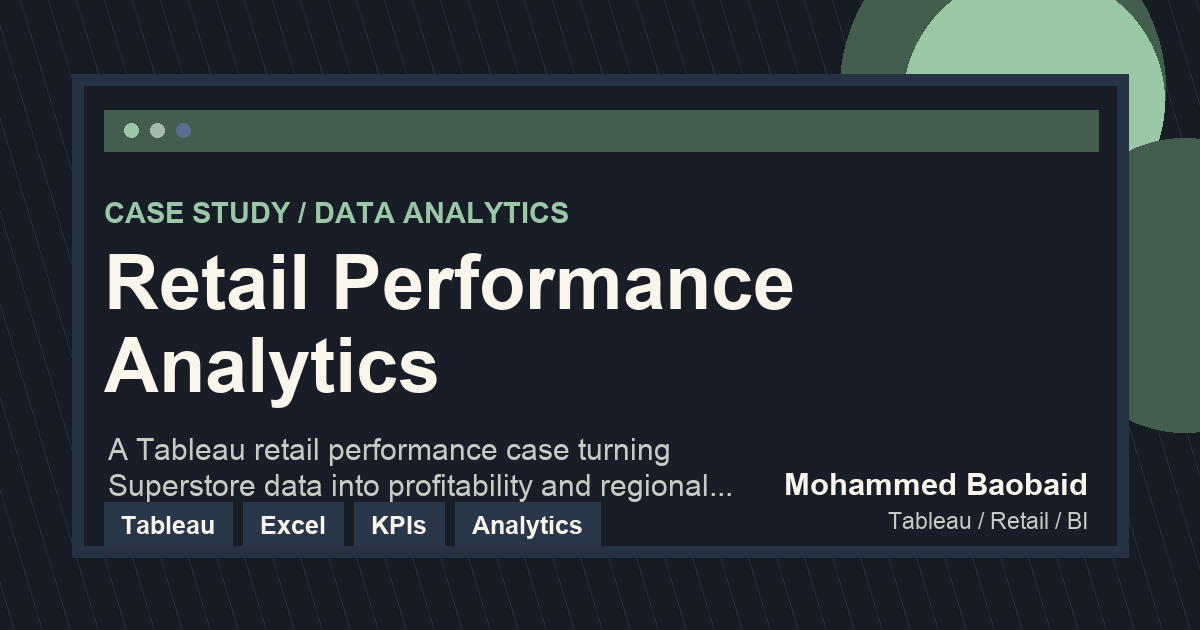 CASE STUDY / DATA ANALYTICS

Retail Performance Analytics

A Tableau retail performance case turning Superstore data into profitability and regional...

Tableau
Excel
KPIs
Analytics

Mohammed Baobaid
Tableau / Retail / BI